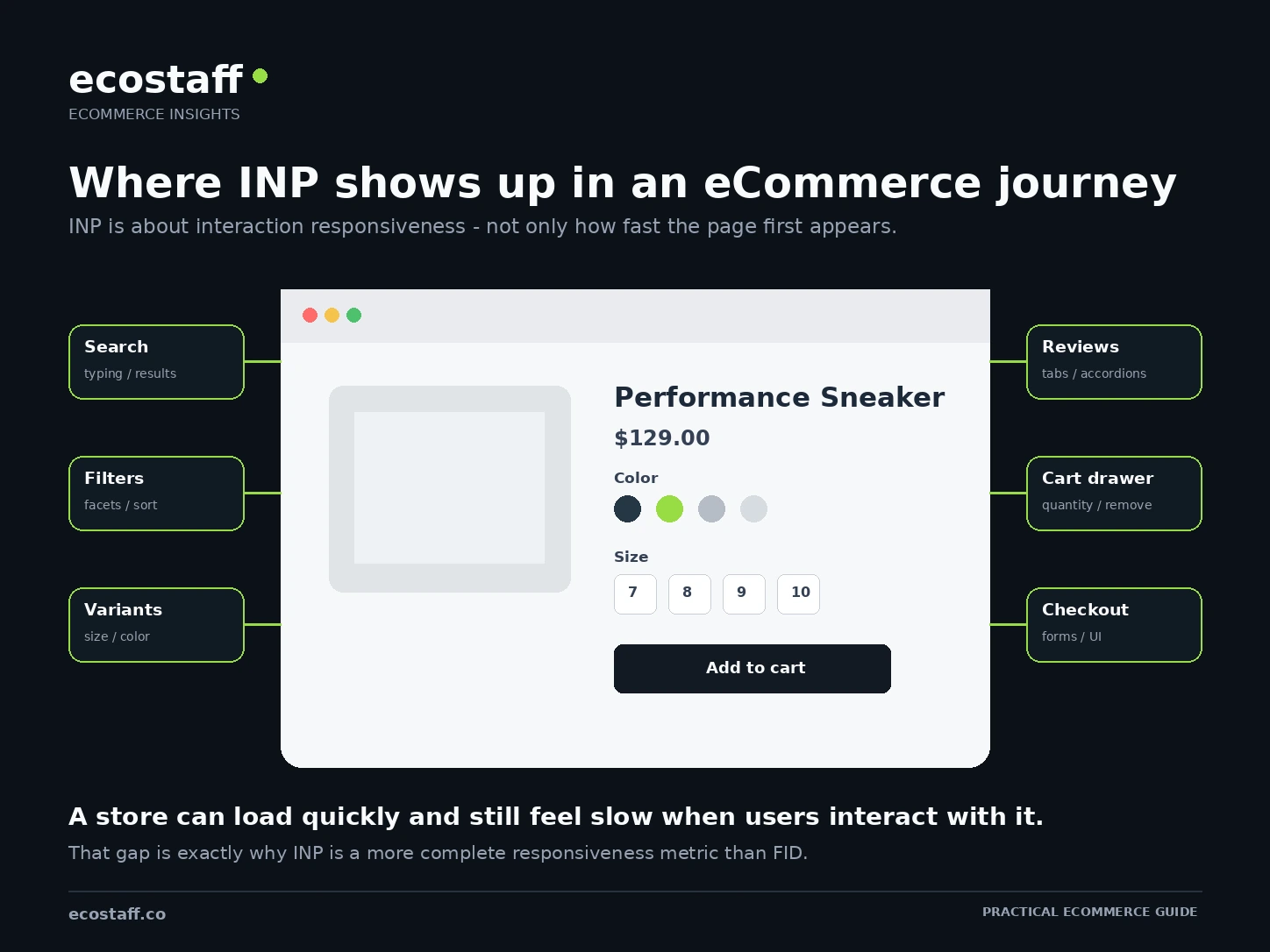 ecostaff
ECOMMERCE INSIGHTS

Where INP shows up in an eCommerce journey
INP is about interaction responsiveness - not only how fast the page first appears.

Search
typing / results

Filters
facets / sort

Variants
size / color

Performance Sneaker
$129.00
Color
Size
7
8
9
10
Add to cart

Reviews
tabs / accordions

Cart drawer
quantity / remove

Checkout
forms / UI

A store can load quickly and still feel slow when users interact with it.
That gap is exactly why INP is a more complete responsiveness metric than FID.

ecostaff.co
PRACTICAL ECOMMERCE GUIDE